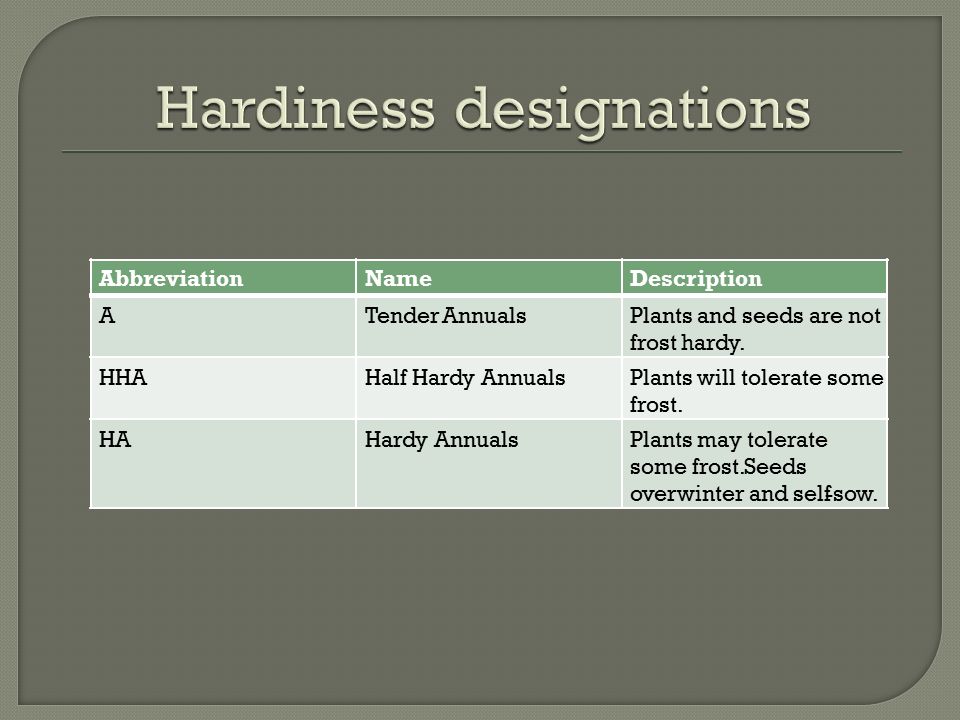 Hardiness designations

| Abbreviation | Name | Description |
|---|---|---|
| A | Tender Annuals | Plants and seeds are not frost hardy. |
| HHA | Half Hardy Annuals | Plants will tolerate some frost. |
| HA | Hardy Annuals | Plants may tolerate some frost.Seeds overwinter and selfsow. |